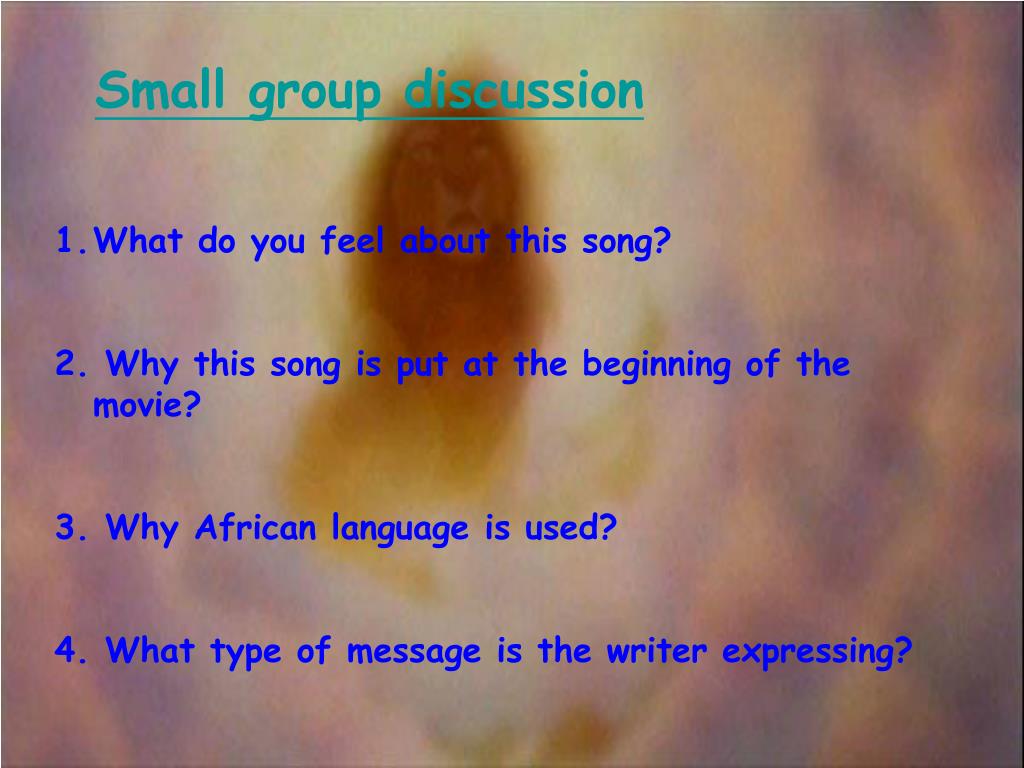 Small group discussion

1.What do you feel about this song?

2. Why this song is put at the beginning of the movie?

3. Why African language is used?

4. What type of message is the writer expressing?